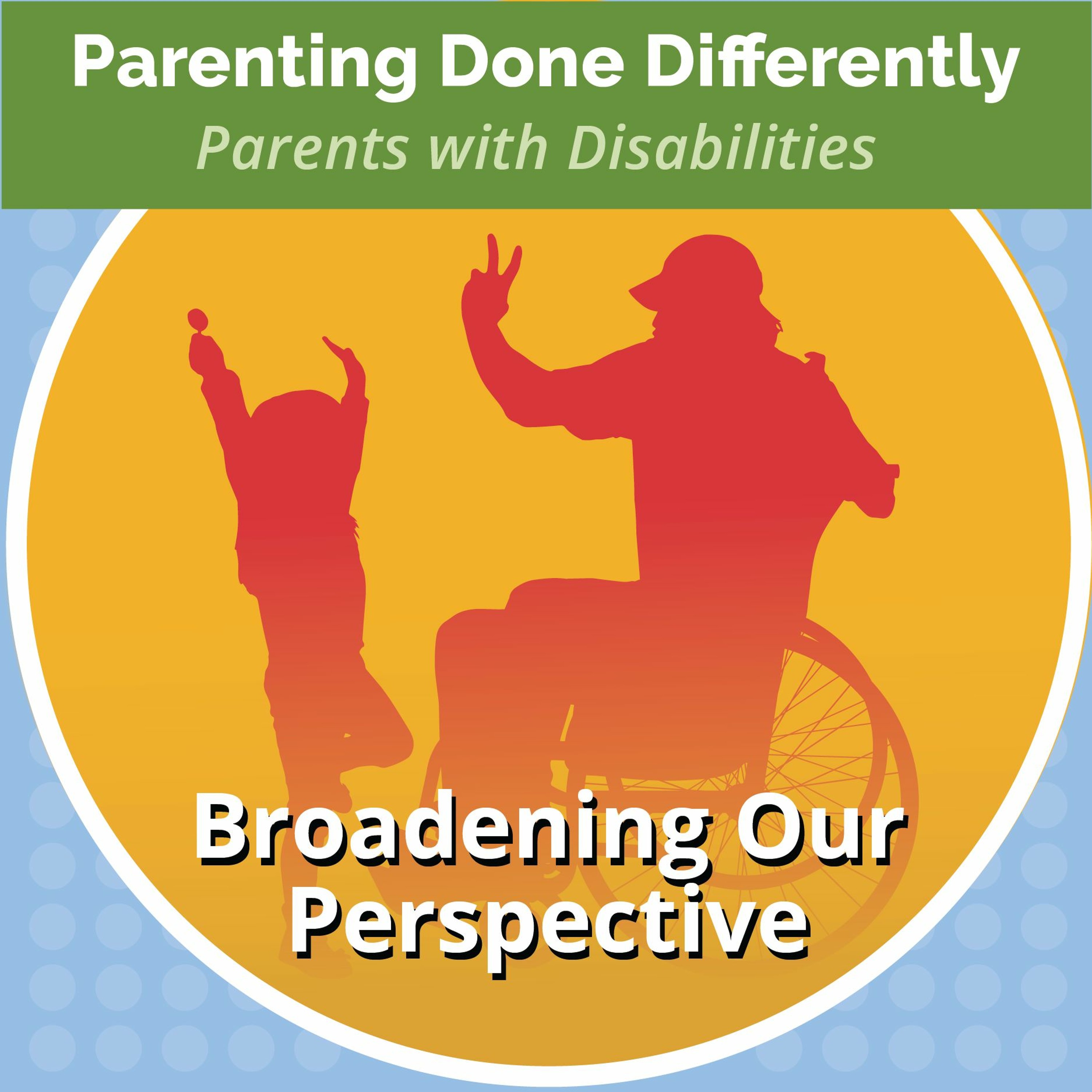 Parenting Done Differently
Parents with Disabilities

Broadening Our Perspective